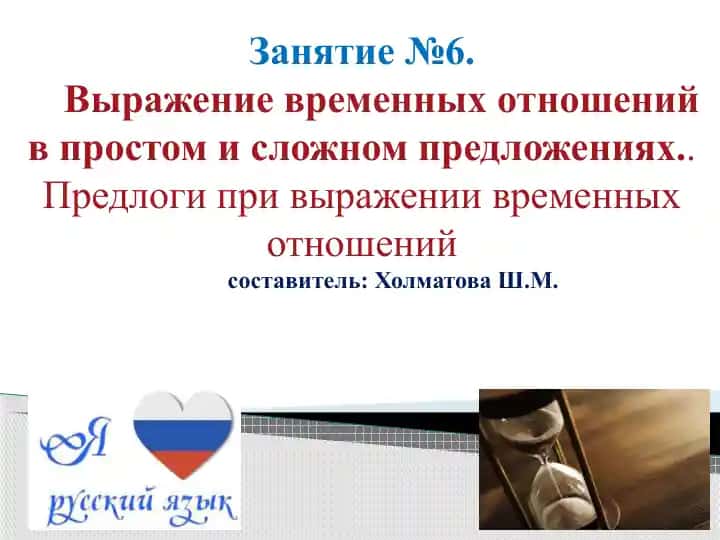 Занятие №6.

Выражение временных отношений в простом и сложном предложениях..

Предлоги при выражении временных отношений

составитель: Холматова Ш.М.

Я

русский язык